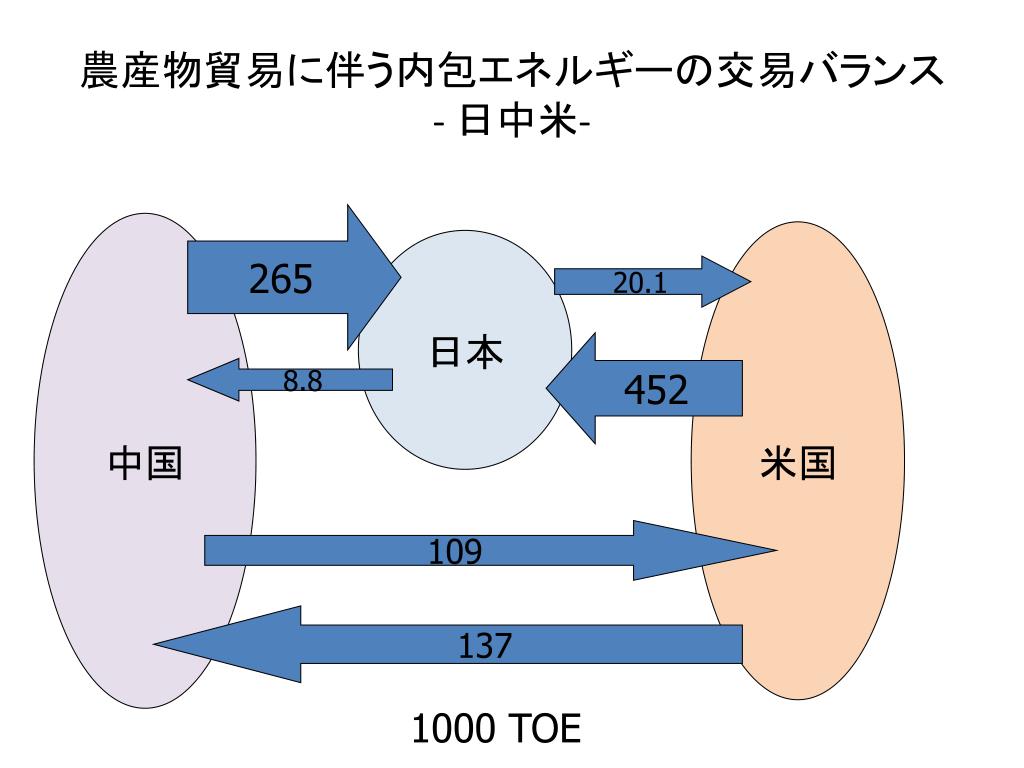 農産物貿易に伴う内包エネルギーの交易バランス
- 日中米-

265

20.1

日本

8.8

452

中国

米国

109

137

1000 TOE